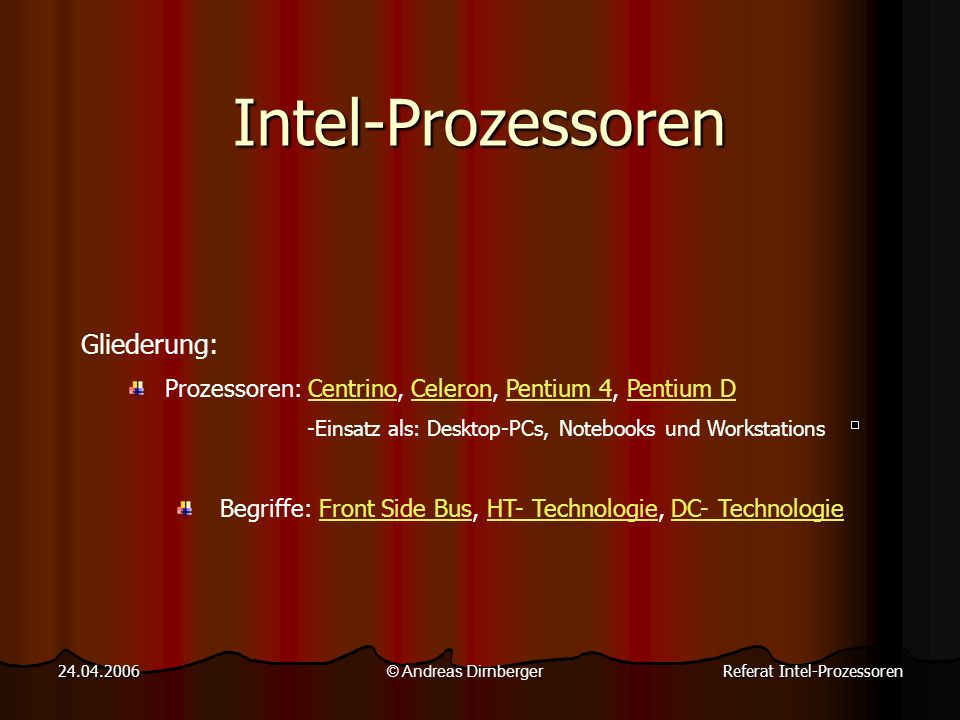 Intel-Prozessoren

Gliederung:

Prozessoren: Centrino, Celeron, Pentium 4, Pentium D

-Einsatz als: Desktop-PCs, Notebooks und Workstations

Begriffe: Front Side Bus, HT- Technologie, DC- Technologie

24.04.2006

© Andreas Dirnberger

Referat Intel-Prozessoren